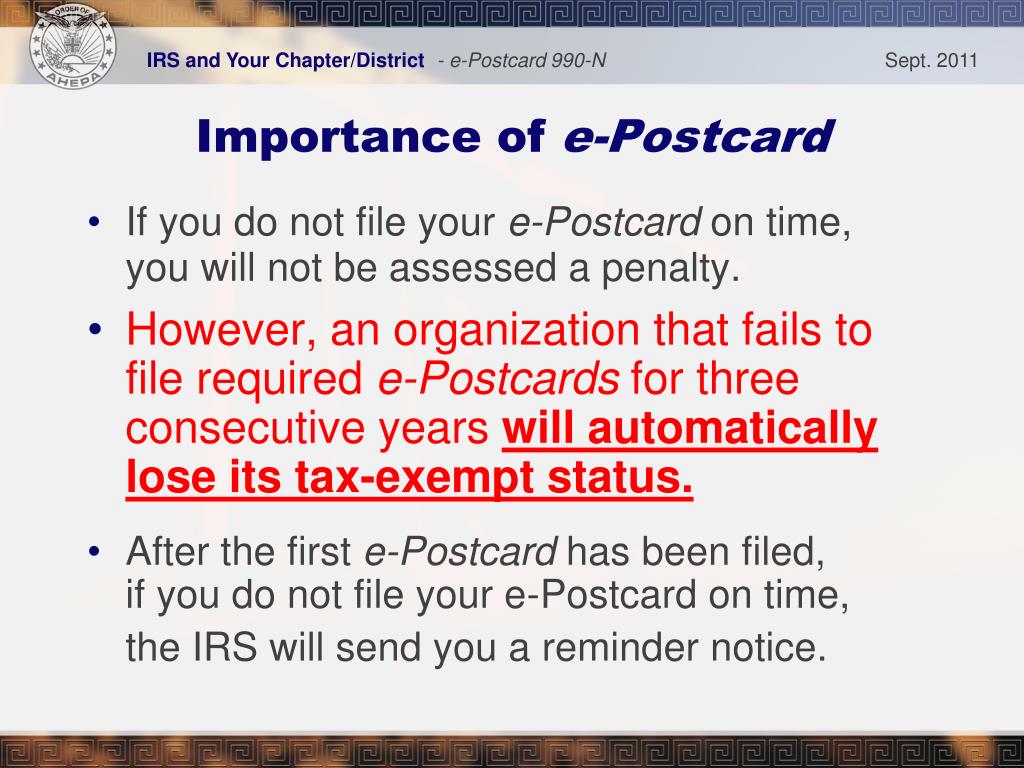 ORDER OF AHEPA

IRS and Your Chapter/District - e-Postcard 990-N

Sept. 2011

Importance of e-Postcard

• If you do not file your e-Postcard on time, you will not be assessed a penalty.

• However, an organization that fails to file required e-Postcards for three consecutive years will automatically lose its tax-exempt status.

• After the first e-Postcard has been filed, if you do not file your e-Postcard on time, the IRS will send you a reminder notice.